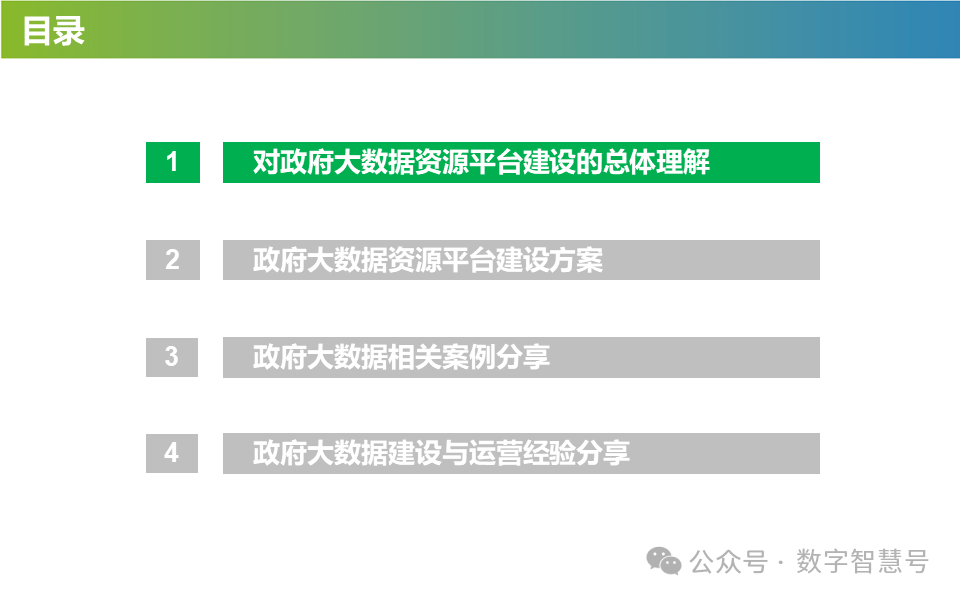 目录

1 对政府大数据资源平台建设的总体理解

2 政府大数据资源平台建设方案

3 政府大数据相关案例分享

4 政府大数据建设与运营经验分享

公众号 · 数字智慧号